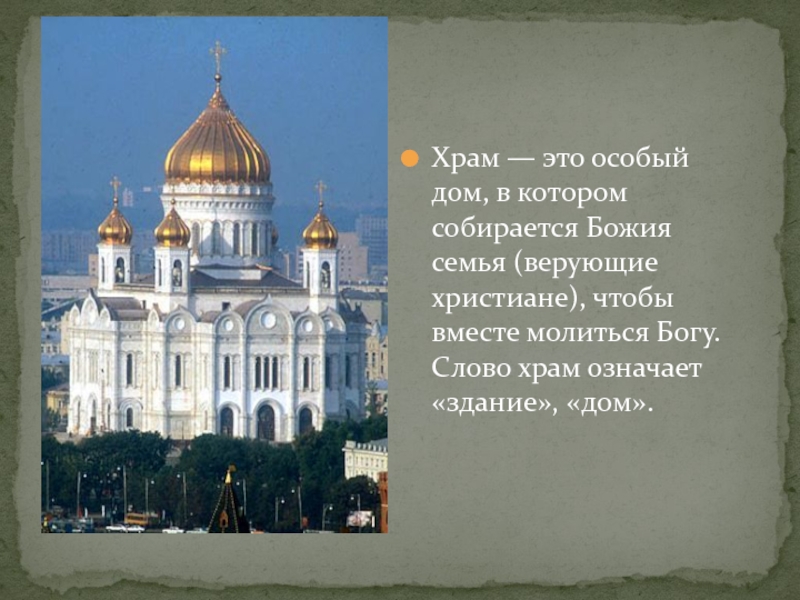 Храм — это особый дом, в котором собирается Божия семья (верующие христиане), чтобы вместе молиться Богу. Слово храм означает «здание», «дом».